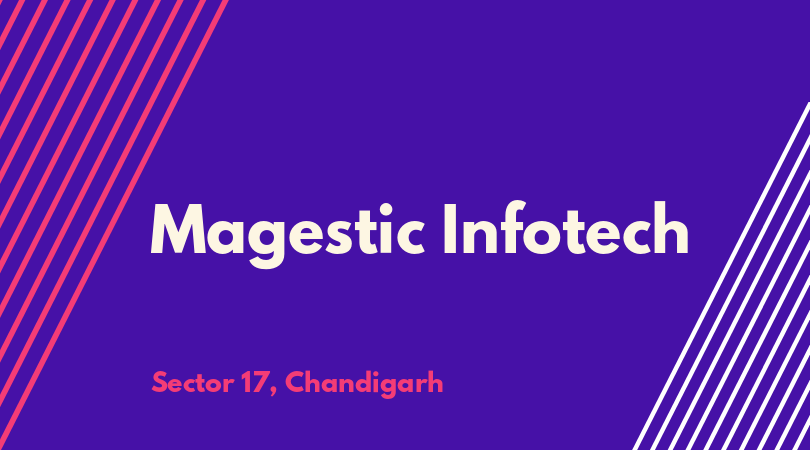 Magestic Infotech

Sector 17, Chandigarh